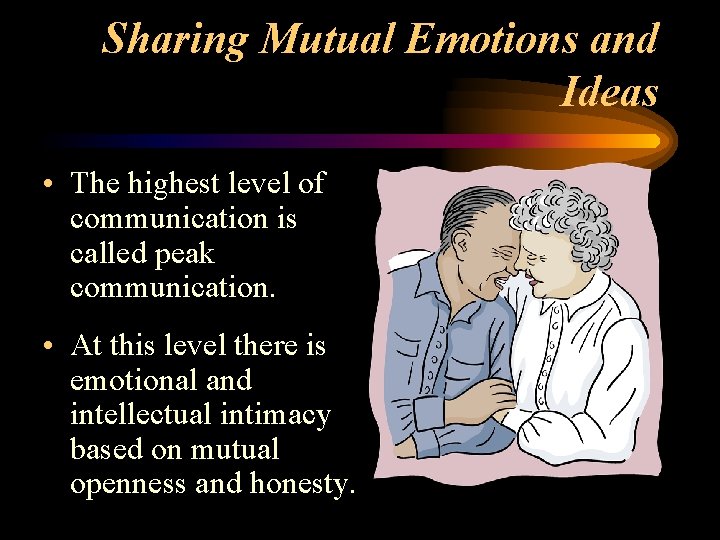 Sharing Mutual Emotions and Ideas

• The highest level of communication is called peak communication.

• At this level there is emotional and intellectual intimacy based on mutual openness and honesty.